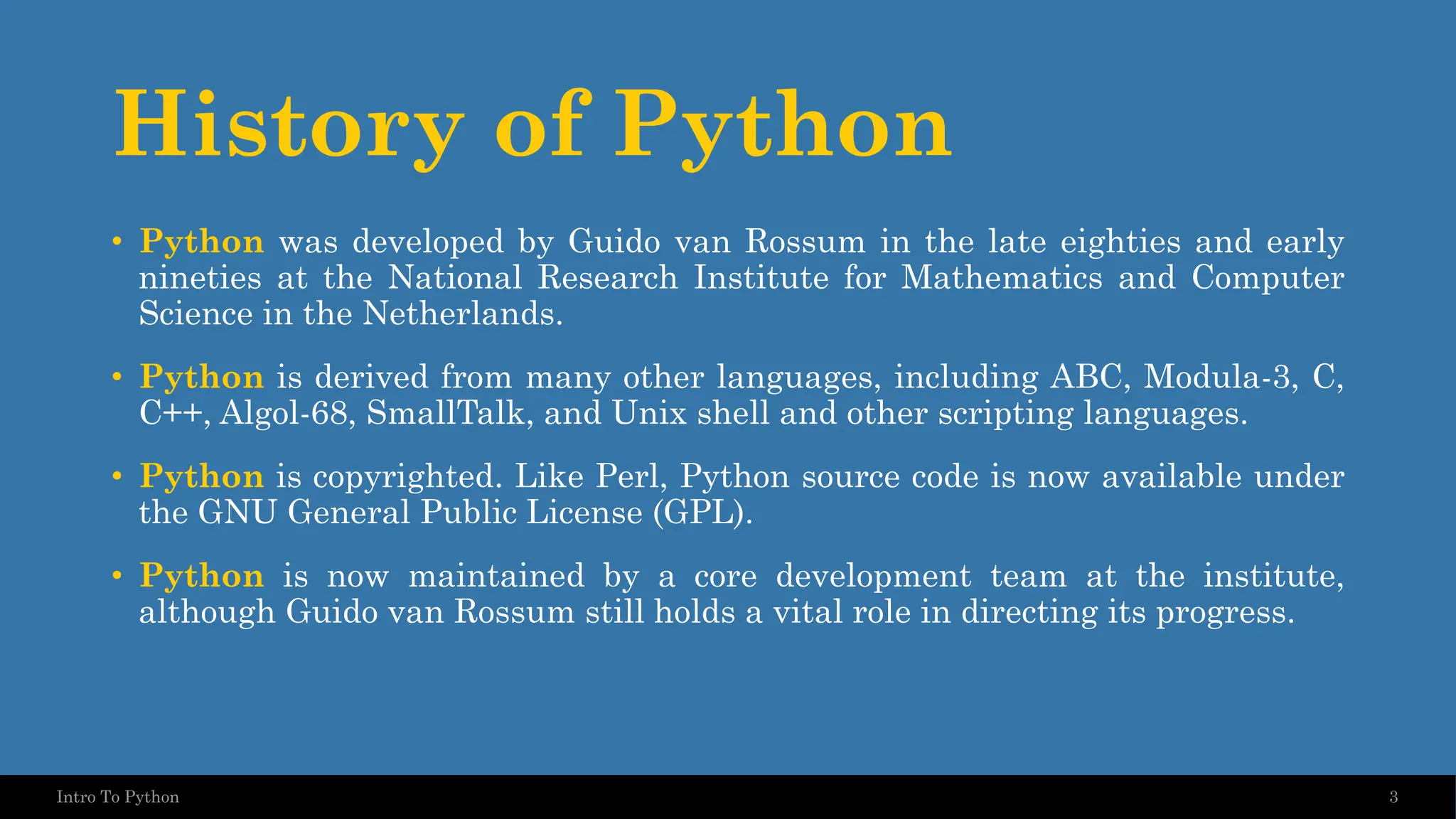 History of Python

• Python was developed by Guido van Rossum in the late eighties and early nineties at the National Research Institute for Mathematics and Computer Science in the Netherlands.

• Python is derived from many other languages, including ABC, Modula-3, C, C++, Algol-68, SmallTalk, and Unix shell and other scripting languages.

• Python is copyrighted. Like Perl, Python source code is now available under the GNU General Public License (GPL).

• Python is now maintained by a core development team at the institute, although Guido van Rossum still holds a vital role in directing its progress.

Intro To Python

3